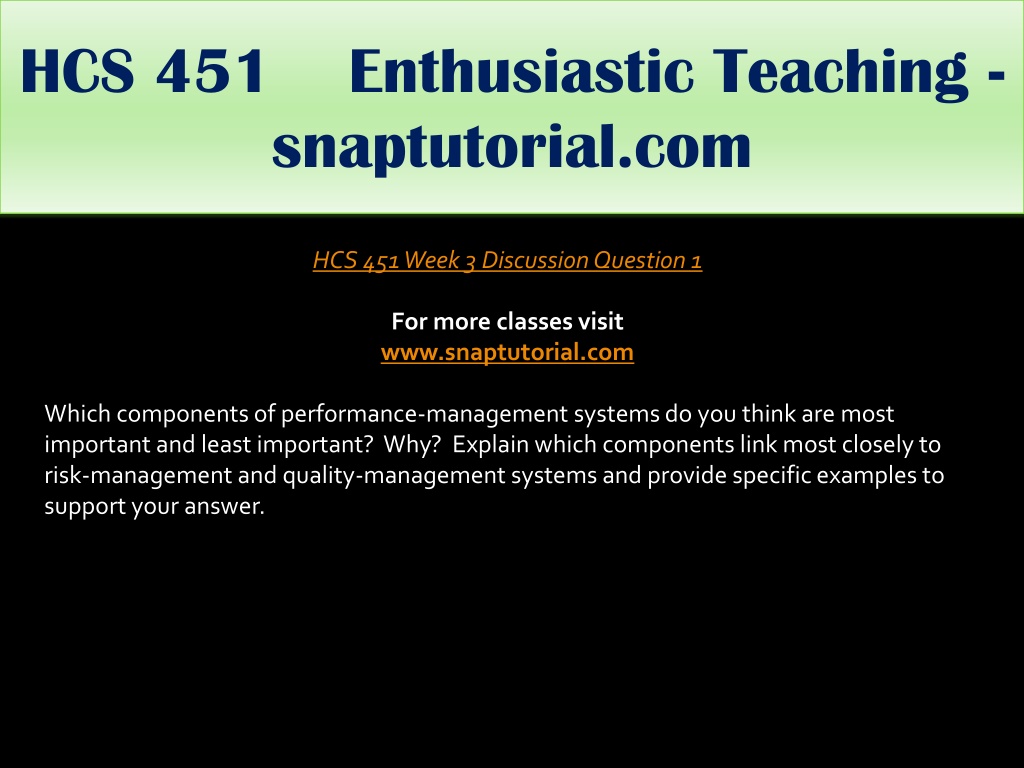 HCS 451 Enthusiastic Teaching - snaptutorial.com

HCS 451 Week 3 Discussion Question 1

For more classes visit
www.snaptutorial.com

Which components of performance-management systems do you think are most important and least important? Why? Explain which components link most closely to risk-management and quality-management systems and provide specific examples to support your answer.